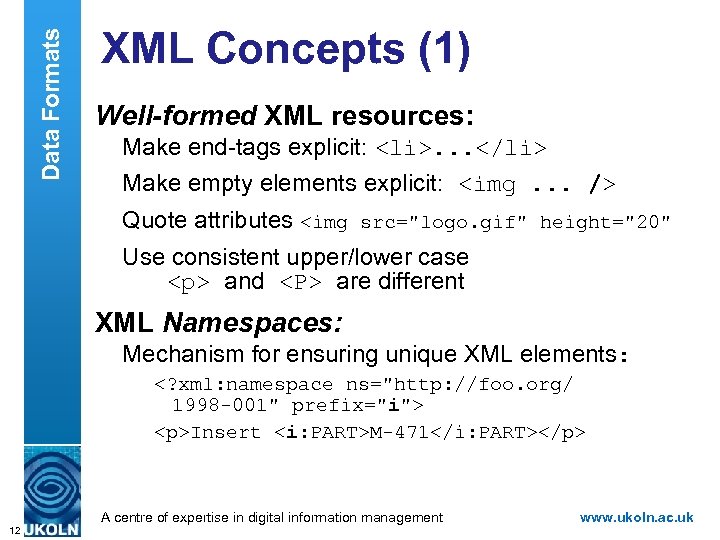 Data Formats

XML Concepts (1)

Well-formed XML resources:

Make end-tags explicit: <li>...</li>

Make empty elements explicit: <img ... />

Quote attributes <img src="logo.gif" height="20"

Use consistent upper/lower case
<p> and <P> are different

XML Namespaces:

Mechanism for ensuring unique XML elements:

<?xml:namespace ns="http://foo.org/1998-001" prefix="i">

<p>Insert <i:PART>M-471</i:PART></p>

12 UKOLN

A centre of expertise in digital information management

www.ukoln.ac.uk